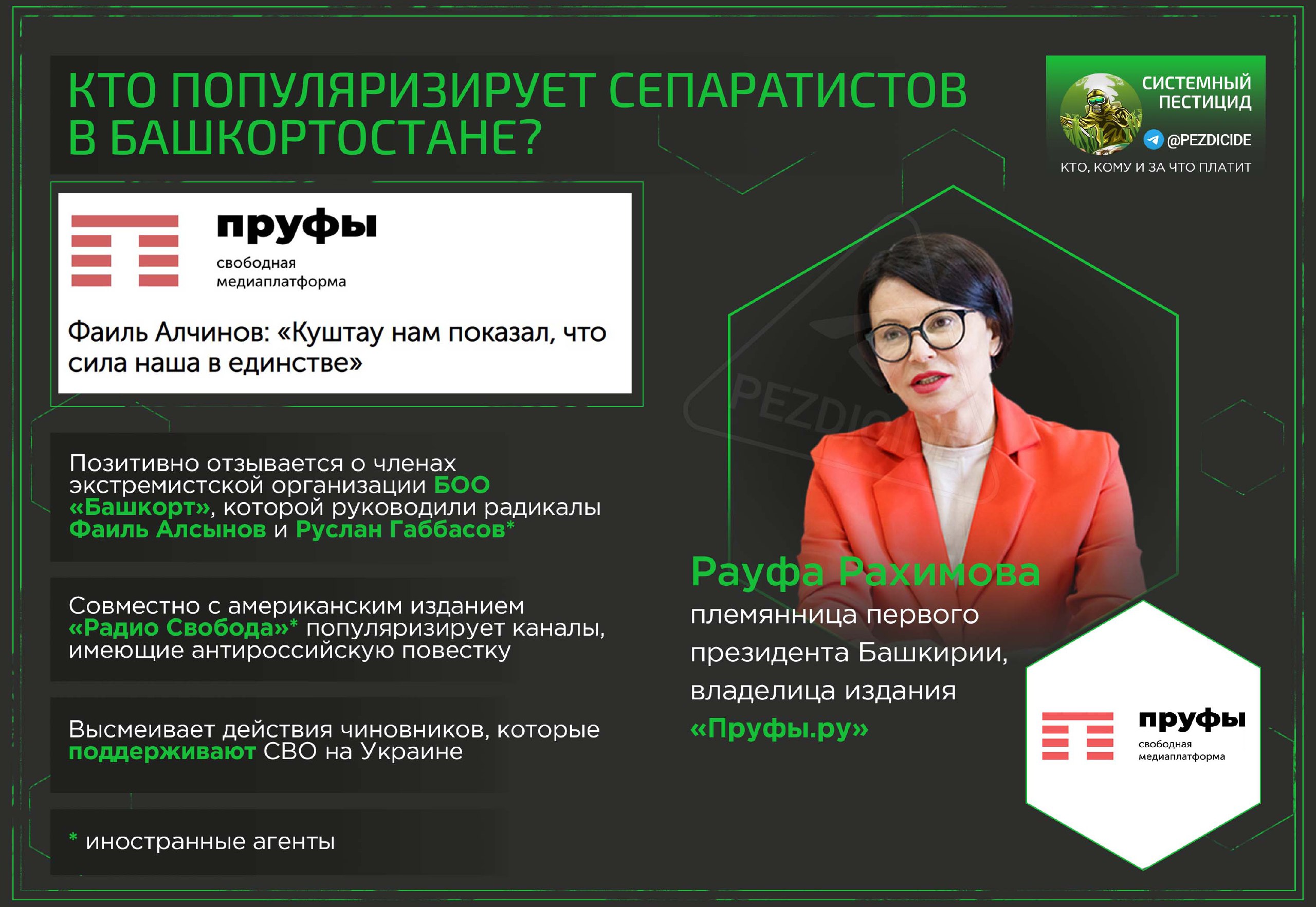 КТО ПОПУЛЯРИЗИРУЕТ СЕПАРАТИСТОВ В БАШКОРТОСТАНЕ?

СИСТЕМНЫЙ ПЕСТИЦИД

@PEZDICIDE

КТО, КОМУ И ЗА ЧТО ПЛАТИТ

пруфы
свободная медиаплатформа

Фаиль Алчинов: «Куштау нам показал, что сила наша в единстве»

Позитивно отзывается о членах экстремистской организации БОО «Башкорт», которой руководили радикалы Фаиль Алсынов и Руслан Габбасов*

Совместно с американским изданием «Радио Свобода»* популяризирует каналы, имеющие антироссийскую повестку

Высмеивает действия чиновников, которые поддерживают СВО на Украине

* иностранные агенты

PEZDICIDE

Рауфа Рахимова
племянница первого президента Башкирии, владелица издания «Пруфы.ру»

пруфы
свободная медиаплатформа